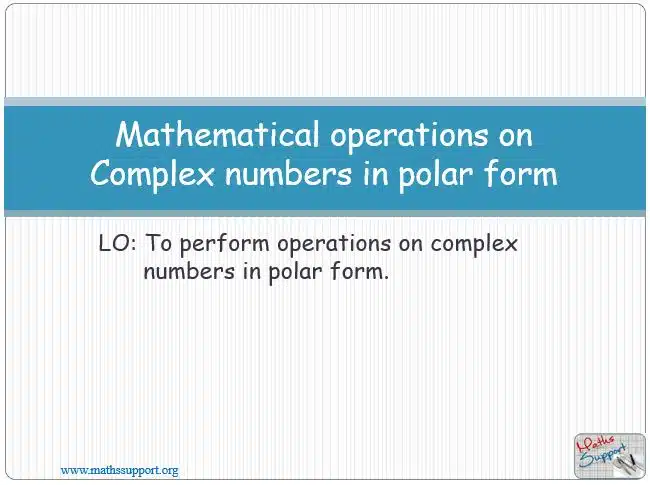 Mathematical operations on Complex numbers in polar form

LO: To perform operations on complex numbers in polar form.

www.mathssupport.org

Maths Support